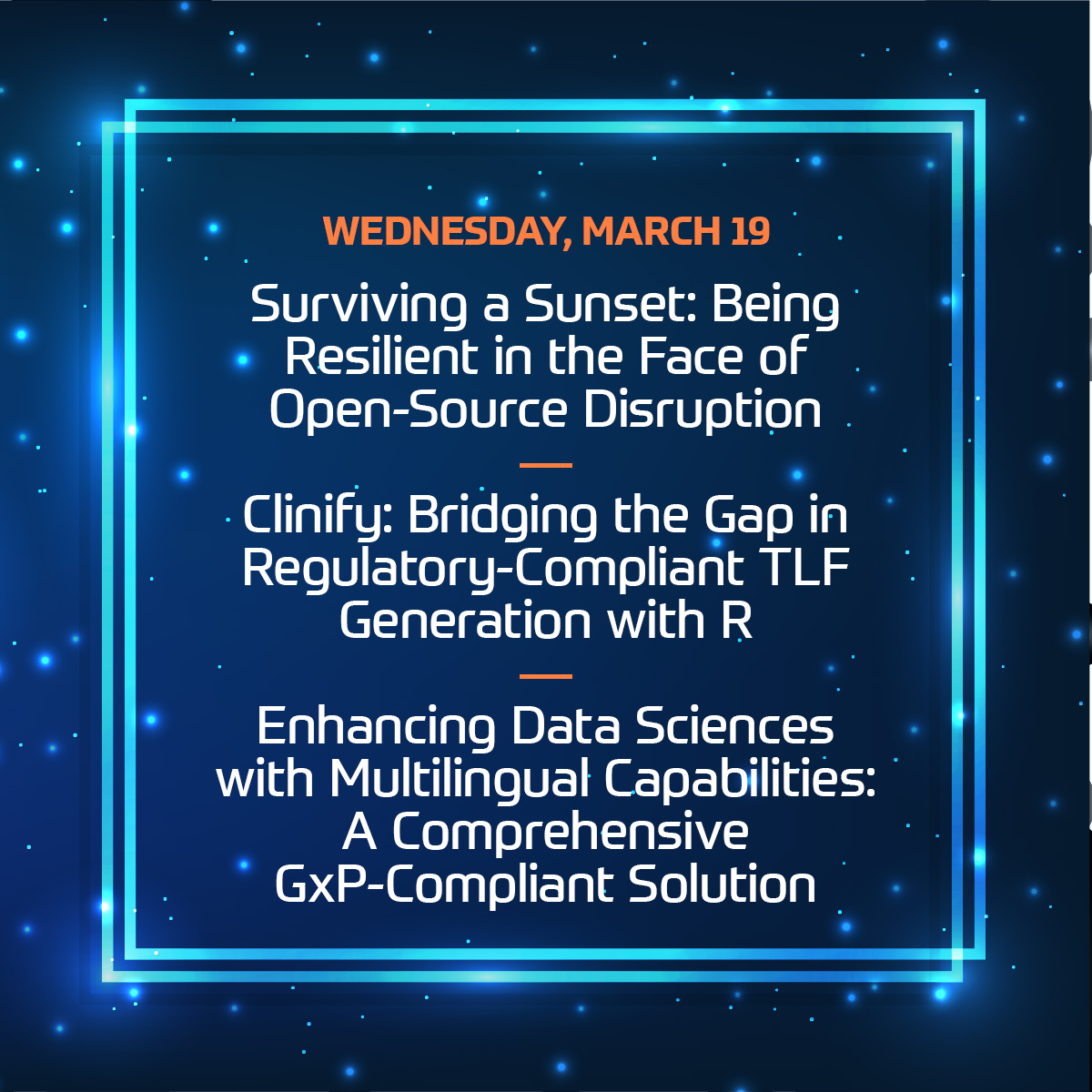 WEDNESDAY, MARCH 19

Surviving a Sunset: Being Resilient in the Face of Open-Source Disruption

Clinify: Bridging the Gap in Regulatory-Compliant TLF Generation with R

Enhancing Data Sciences with Multilingual Capabilities: A Comprehensive GxP-Compliant Solution